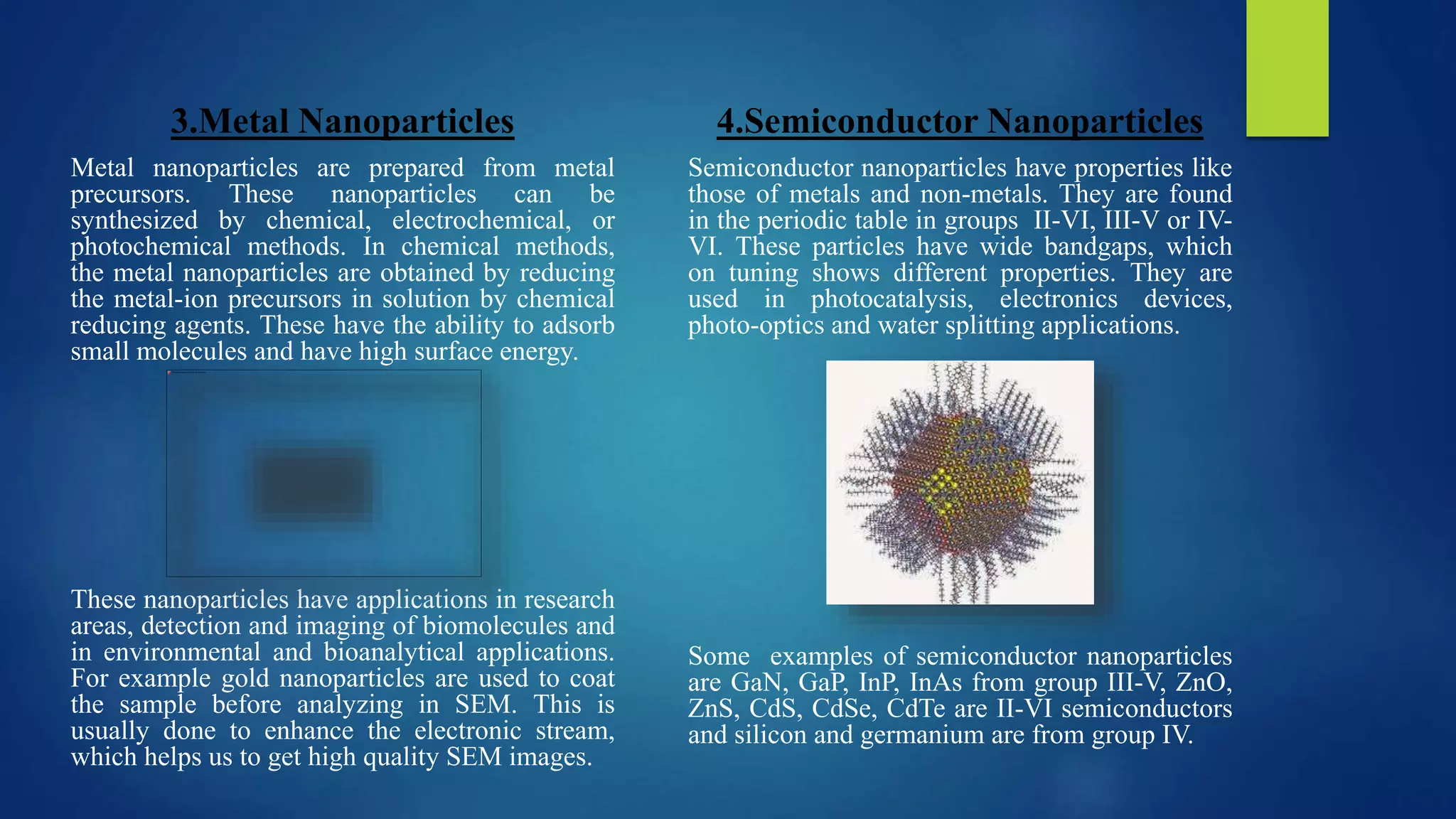 3.Metal Nanoparticles

Metal nanoparticles are prepared from metal precursors. These nanoparticles can be synthesized by chemical, electrochemical, or photochemical methods. In chemical methods, the metal nanoparticles are obtained by reducing the metal-ion precursors in solution by chemical reducing agents. These have the ability to adsorb small molecules and have high surface energy.

These nanoparticles have applications in research areas, detection and imaging of biomolecules and in environmental and bioanalytical applications. For example gold nanoparticles are used to coat the sample before analyzing in SEM. This is usually done to enhance the electronic stream, which helps us to get high quality SEM images.

4.Semiconductor Nanoparticles

Semiconductor nanoparticles have properties like those of metals and non-metals. They are found in the periodic table in groups II-VI, III-V or IV-VI. These particles have wide bandgaps, which on tuning shows different properties. They are used in photocatalysis, electronics devices, photo-optics and water splitting applications.

Some examples of semiconductor nanoparticles are GaN, GaP, InP, InAs from group III-V, ZnO, ZnS, CdS, CdSe, CdTe are II-VI semiconductors and silicon and germanium are from group IV.